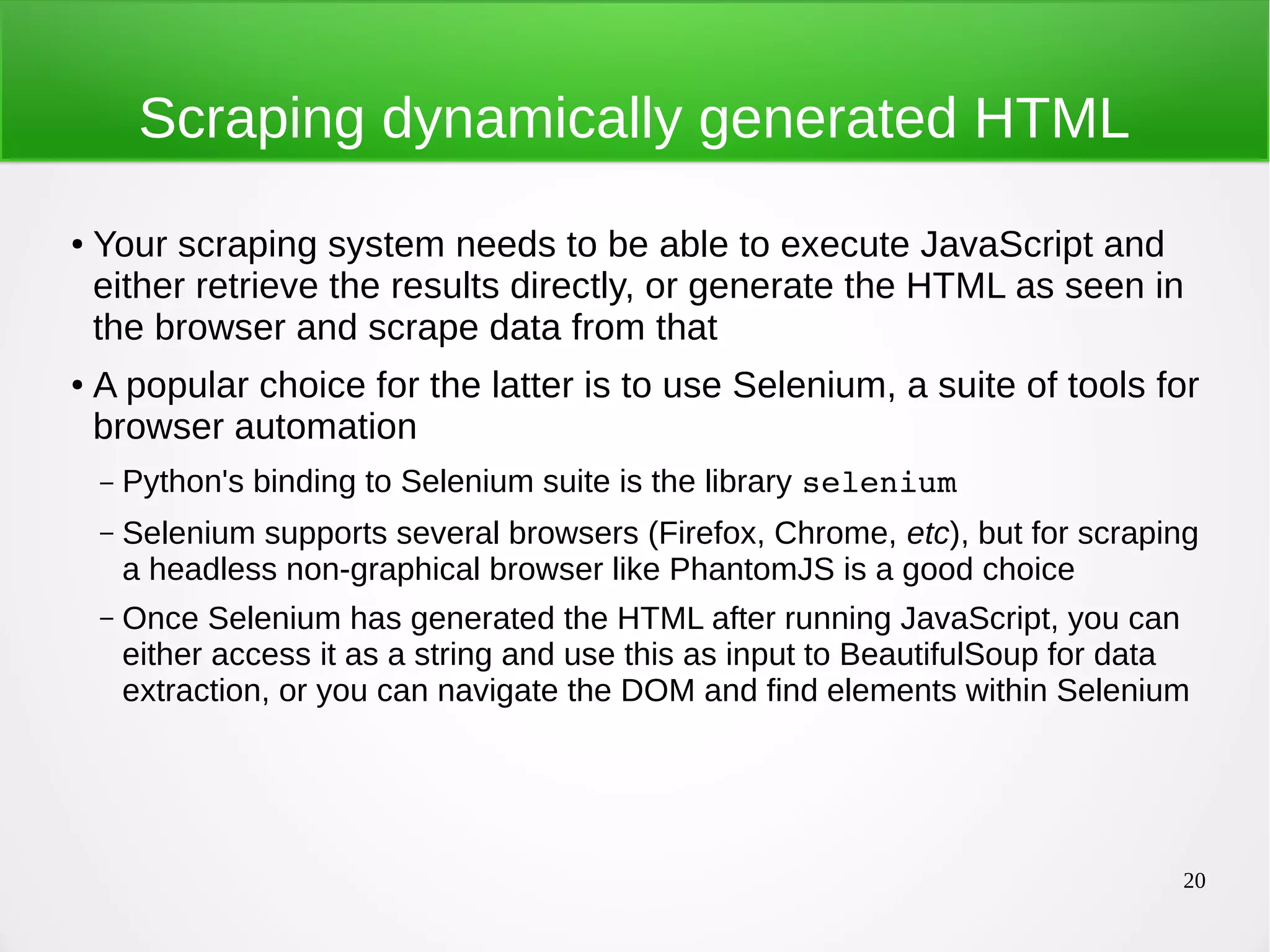 Scraping dynamically generated HTML

• Your scraping system needs to be able to execute JavaScript and either retrieve the results directly, or generate the HTML as seen in the browser and scrape data from that

• A popular choice for the latter is to use Selenium, a suite of tools for browser automation

– Python's binding to Selenium suite is the library selenium

– Selenium supports several browsers (Firefox, Chrome, etc), but for scraping a headless non-graphical browser like PhantomJS is a good choice

– Once Selenium has generated the HTML after running JavaScript, you can either access it as a string and use this as input to BeautifulSoup for data extraction, or you can navigate the DOM and find elements within Selenium

20